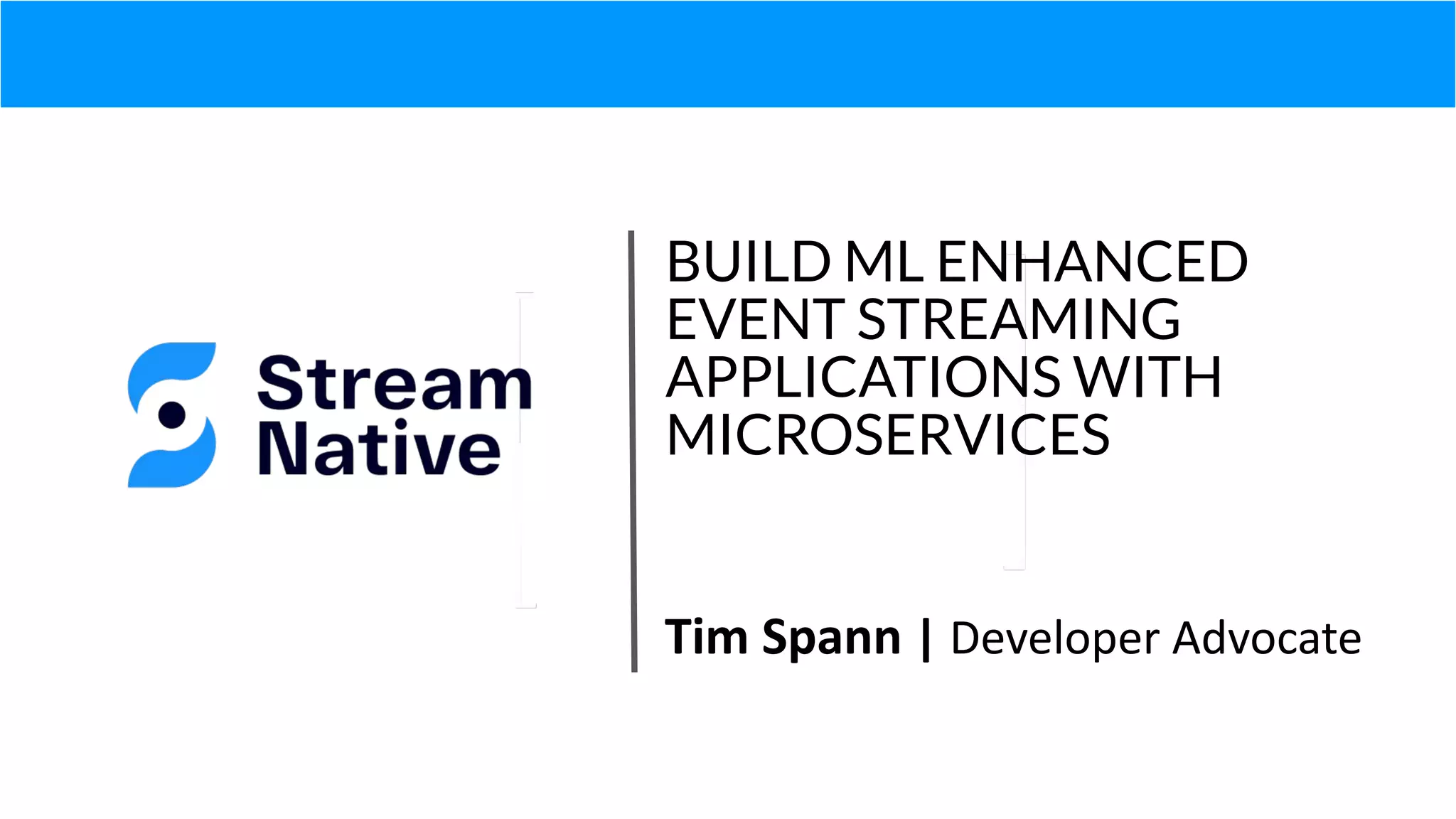 Stream Native

BUILD ML ENHANCED EVENT STREAMING APPLICATIONS WITH MICROSERVICES

Tim Spann | Developer Advocate